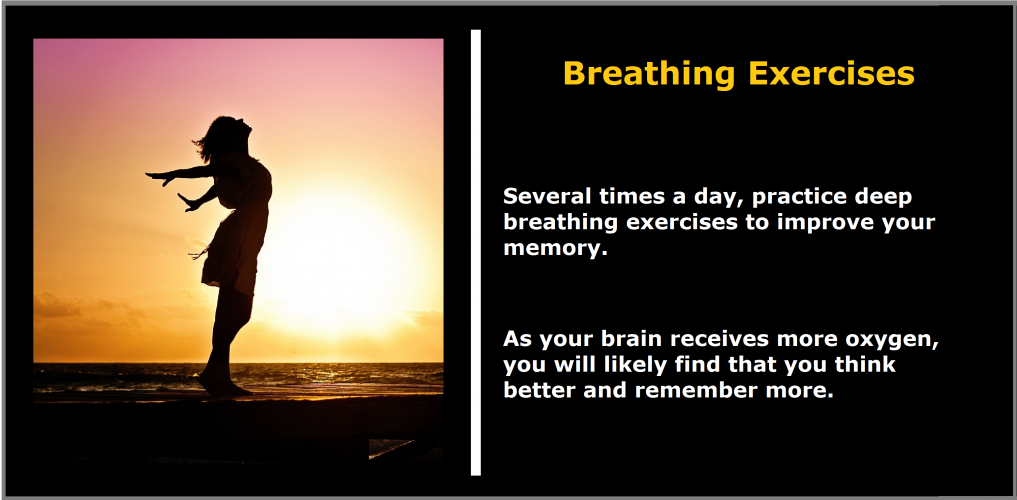 Breathing Exercises

Several times a day, practice deep breathing exercises to improve your memory.

As your brain receives more oxygen, you will likely find that you think better and remember more.